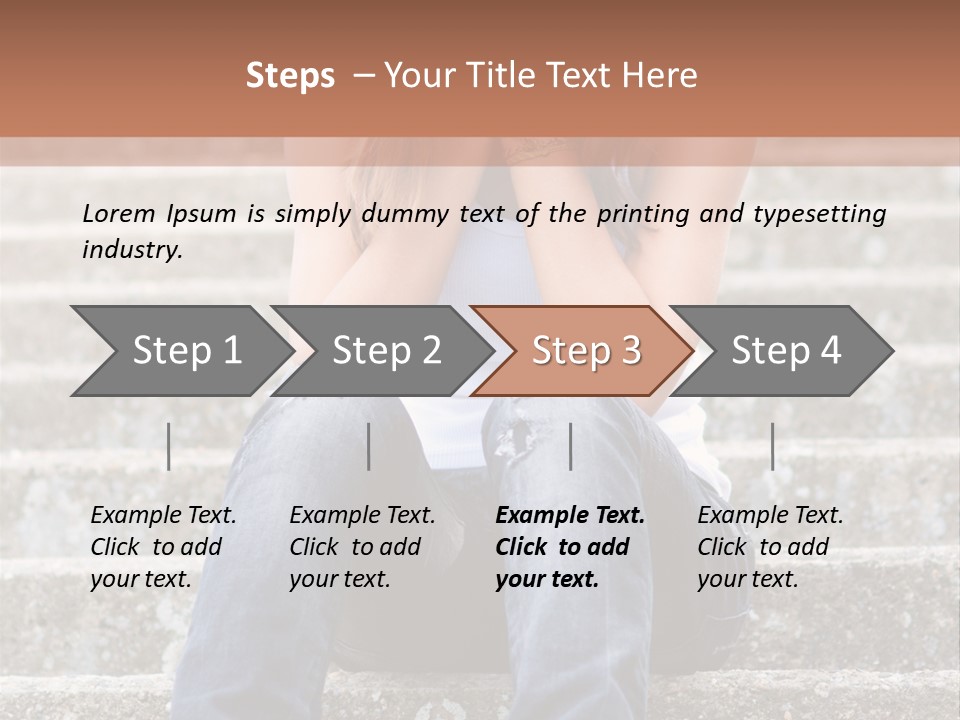 Steps – Your Title Text Here

Lorem Ipsum is simply dummy text of the printing and typesetting industry.

Step 1

Step 2

Step 3

Step 4

Example Text. Click to add your text.

Example Text. Click to add your text.

Example Text. Click to add your text.

Example Text. Click to add your text.